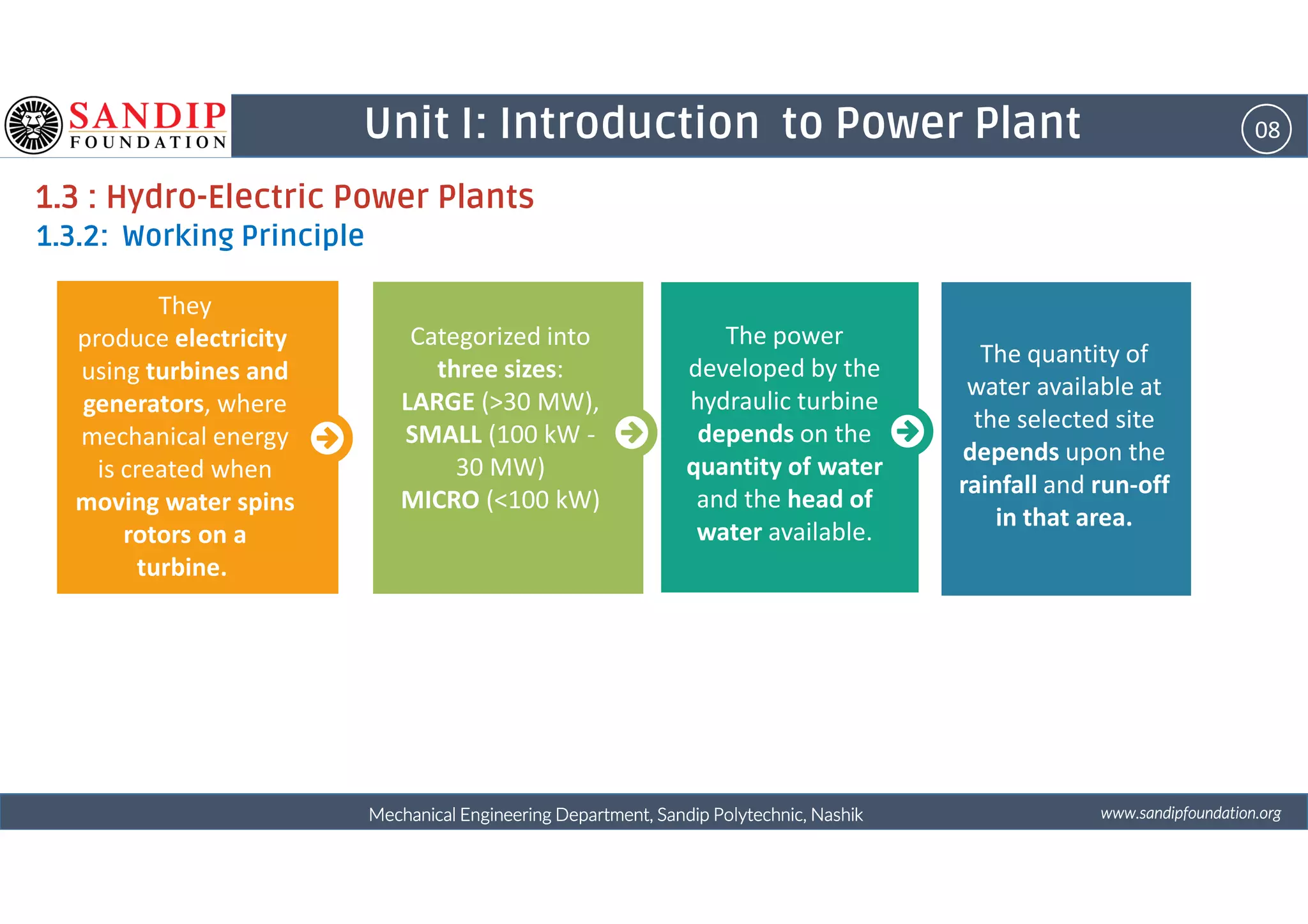 SANDIP FOUNDATION

Unit I: Introduction to Power Plant

08

1.3 : Hydro-Electric Power Plants

1.3.2: Working Principle

They produce electricity using turbines and generators, where mechanical energy is created when moving water spins rotors on a turbine.

Categorized into three sizes: LARGE (>30 MW), SMALL (100 kW - 30 MW) MICRO (<100 kW)

The power developed by the hydraulic turbine depends on the quantity of water and the head of water available.

The quantity of water available at the selected site depends upon the rainfall and run-off in that area.

Mechanical Engineering Department, Sandip Polytechnic, Nashik

www.sandipfoundation.org